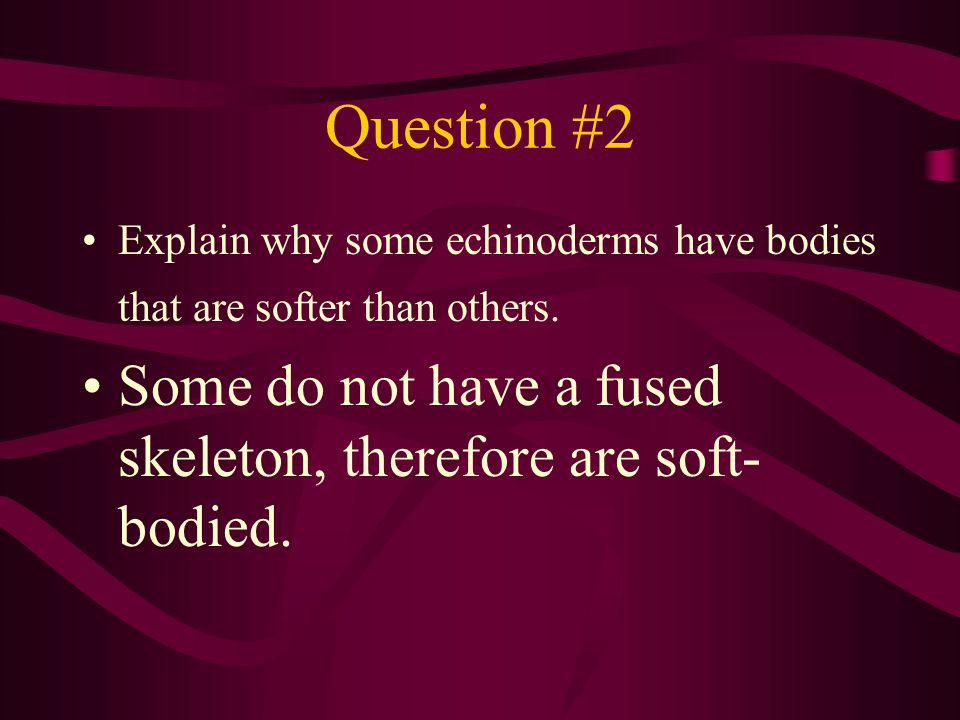 Question #2

• Explain why some echinoderms have bodies that are softer than others.

• Some do not have a fused skeleton, therefore are soft-bodied.